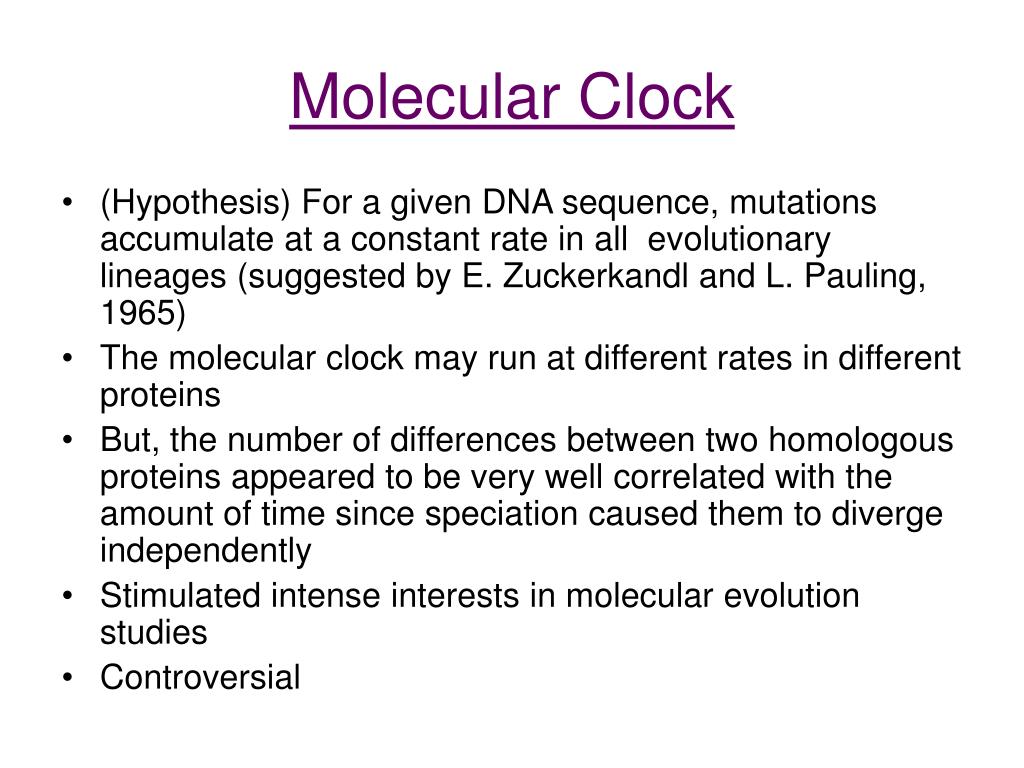 Molecular Clock

• (Hypothesis) For a given DNA sequence, mutations accumulate at a constant rate in all evolutionary lineages (suggested by E. Zuckerkandl and L. Pauling, 1965)
• The molecular clock may run at different rates in different proteins
• But, the number of differences between two homologous proteins appeared to be very well correlated with the amount of time since speciation caused them to diverge independently
• Stimulated intense interests in molecular evolution studies
• Controversial